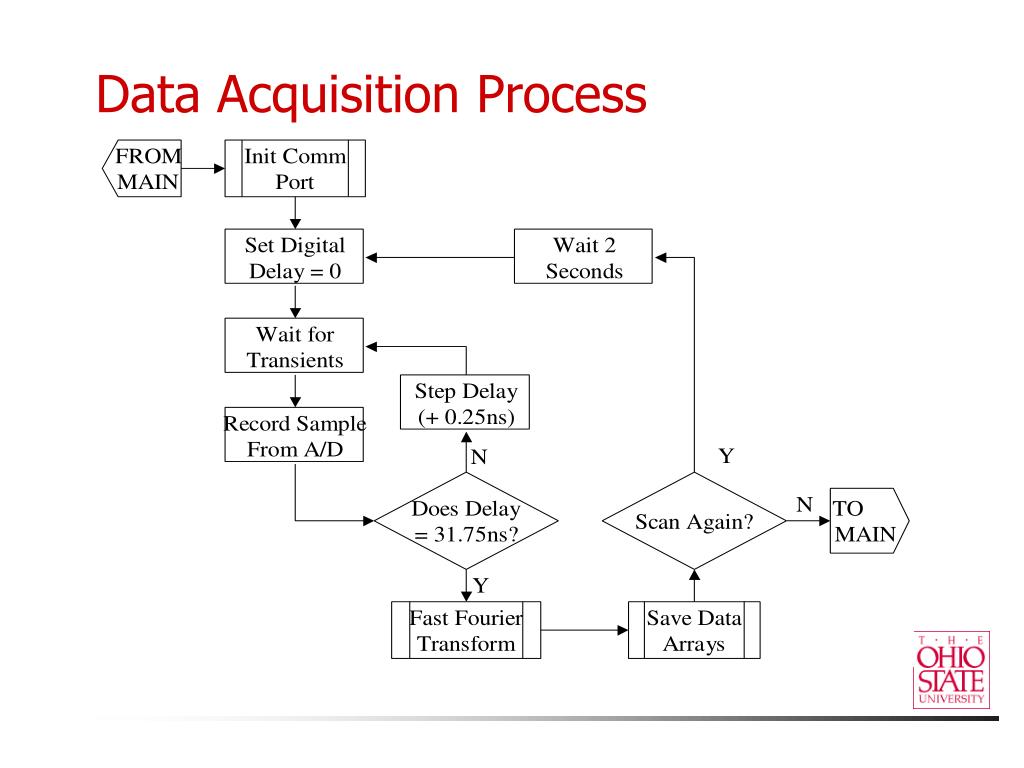 Data Acquisition Process

FROM MAIN

Init Comm Port

Set Digital Delay = 0

Wait 2 Seconds

Wait for Transients

Step Delay (+ 0.25ns)

Record Sample From A/D

N

Y

Does Delay = 31.75ns?

Scan Again?

N

TO MAIN

Y

Fast Fourier Transform

Save Data Arrays

T · H · E
OHIO
STATE
UNIVERSITY